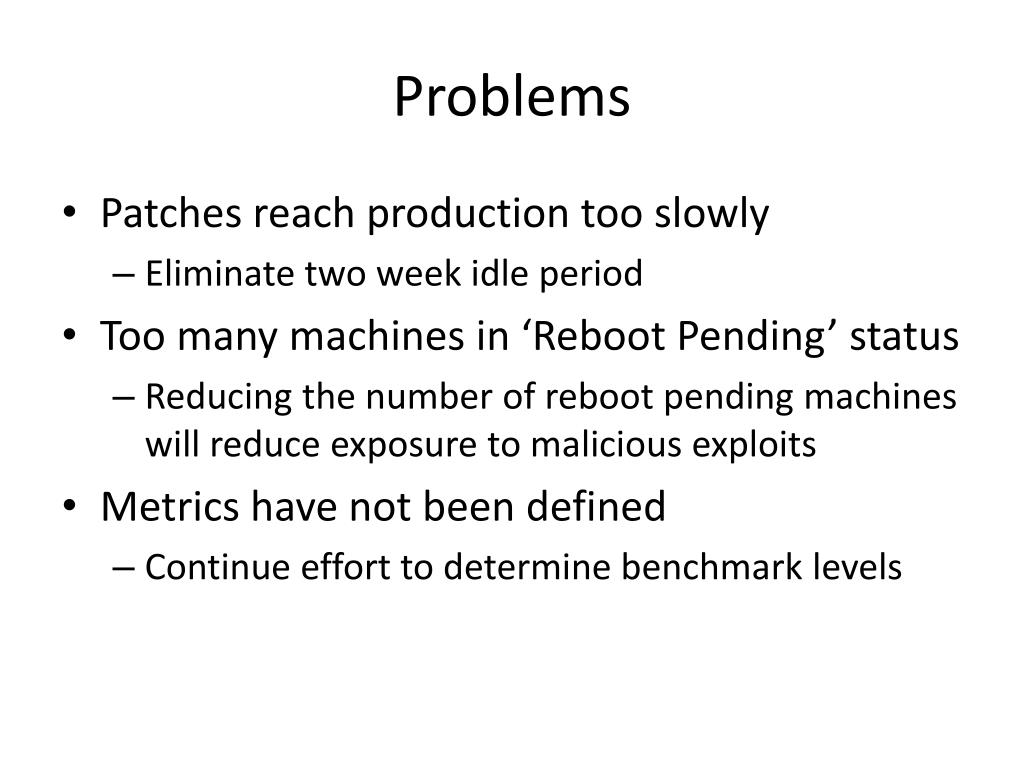 Problems

• Patches reach production too slowly
– Eliminate two week idle period
• Too many machines in ‘Reboot Pending’ status
– Reducing the number of reboot pending machines will reduce exposure to malicious exploits
• Metrics have not been defined
– Continue effort to determine benchmark levels